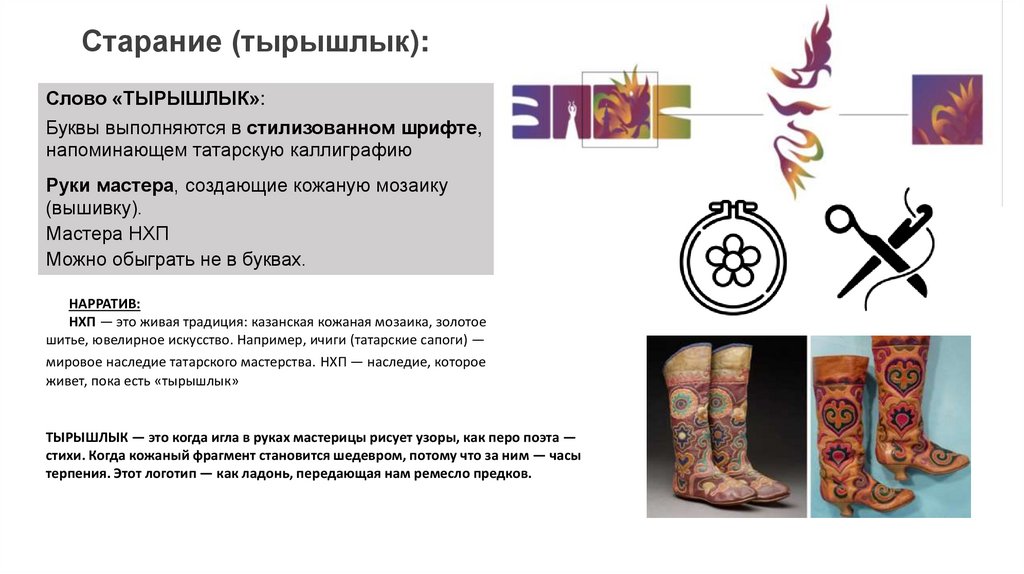 Старание (тырышлык):

Слово «ТЫРЫШЛЫК»:

Буквы выполняются в стилизованном шрифте, напоминающем татарскую каллиграфию

Руки мастера, создающие кожаную мозаику (вышивку).

Мастера НХП

Можно обыграть не в буквах.

НАРРАТИВ:

НХП — это живая традиция: казанская кожаная мозаика, золотое шитье, ювелирное искусство. Например, ичиги (татарские сапоги) — мировое наследие татарского мастерства. НХП — наследие, которое живет, пока есть «тырышлык»

ТЫРЫШЛЫК — это когда игла в руках мастерицы рисует узоры, как перо поэта — стихи. Когда кожаный фрагмент становится шедевром, потому что за ним — часы терпения. Этот логотип — как ладонь, передающая нам ремесло предков.